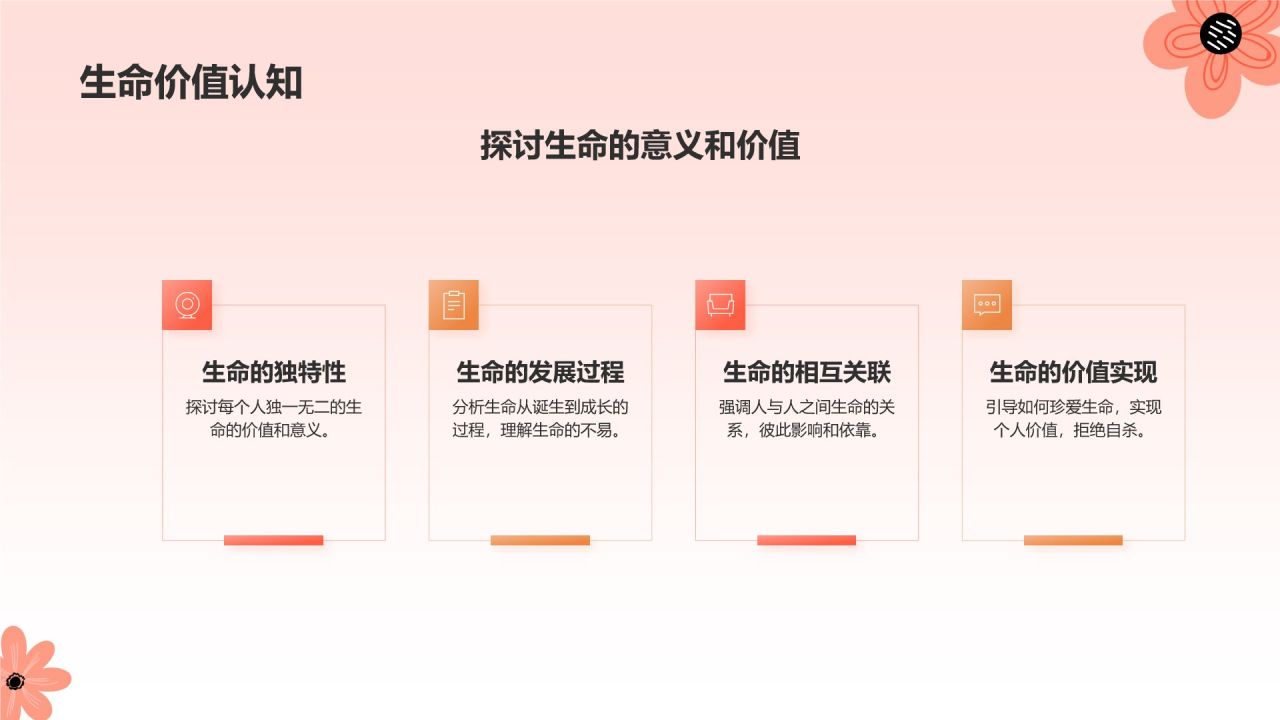 生命价值认知

探讨生命的意义和价值

生命的独特性

探讨每个人独一无二的生命的价值和意义。

生命的发展过程

分析生命从诞生到成长的过程，理解生命的不易。

生命的相互关联

强调人与人之间生命的关系，彼此影响和依靠。

生命的价值实现

引导如何珍爱生命，实现个人价值，拒绝自杀。